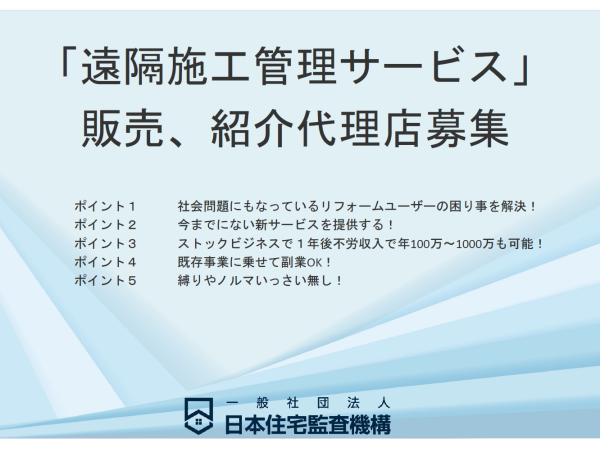 「遠隔施工管理サービス」
販売、紹介代理店募集

ポイント１　　社会問題にもなっているリフォームユーザーの困り事を解決！
ポイント２　　今までにない新サービスを提供する！
ポイント３　　ストックビジネスで１年後不労収入で年100万～1000万も可能！
ポイント４　　既存事業に乗せて副業OK！
ポイント５　　縛りやノルマいっさい無し！

一般社団法人
日本住宅監査機構